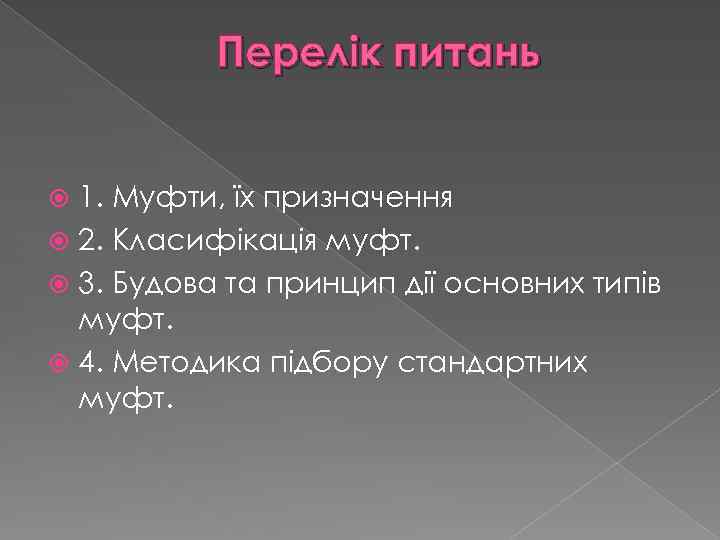 Перелік питань

1. Муфти, їх призначення
2. Класифікація муфт.
3. Будова та принцип дії основних типів муфт.
4. Методика підбору стандартних муфт.